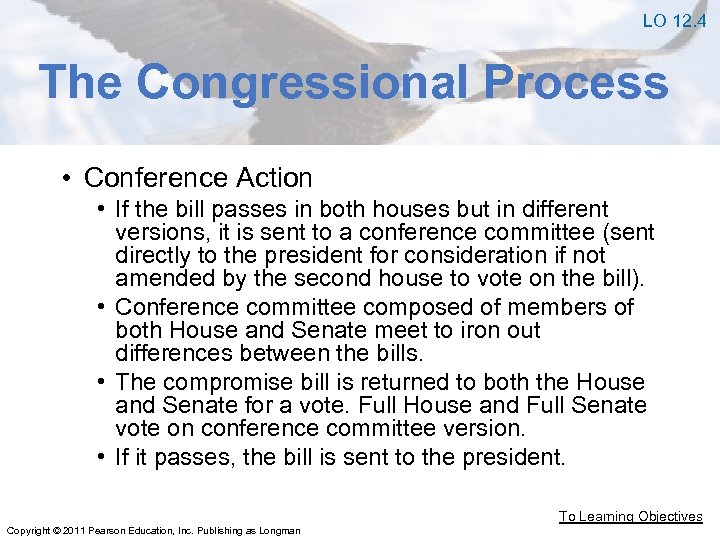 LO 12.4

The Congressional Process

• Conference Action
  • If the bill passes in both houses but in different versions, it is sent to a conference committee (sent directly to the president for consideration if not amended by the second house to vote on the bill).
  • Conference committee composed of members of both House and Senate meet to iron out differences between the bills.
  • The compromise bill is returned to both the House and Senate for a vote. Full House and Full Senate vote on conference committee version.
  • If it passes, the bill is sent to the president.

To Learning Objectives

Copyright © 2011 Pearson Education, Inc. Publishing as Longman